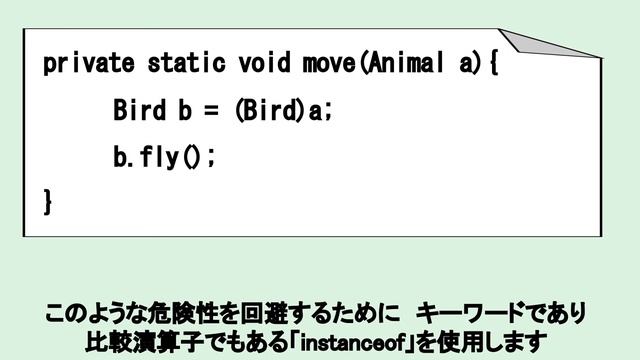 private static void move(Animal a){
Bird b = (Bird)a;
b.fly();
}

このような危険性を回避するために キーワードであり
比較演算子でもある「instanceof」を使用します